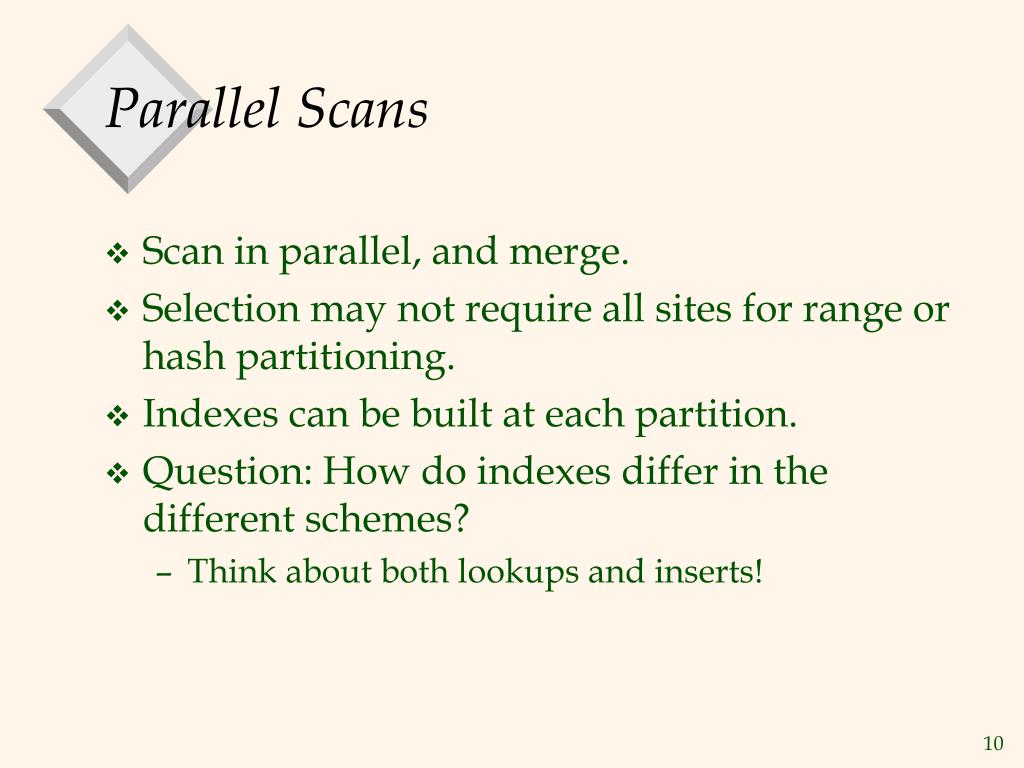 Parallel Scans

❖ Scan in parallel, and merge.

❖ Selection may not require all sites for range or hash partitioning.

❖ Indexes can be built at each partition.

❖ Question: How do indexes differ in the different schemes?

– Think about both lookups and inserts!

10